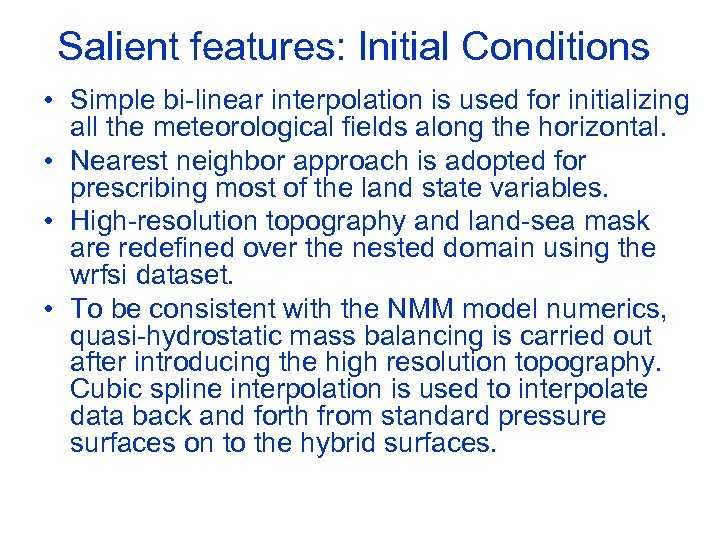 Salient features: Initial Conditions

• Simple bi-linear interpolation is used for initializing all the meteorological fields along the horizontal.
• Nearest neighbor approach is adopted for prescribing most of the land state variables.
• High-resolution topography and land-sea mask are redefined over the nested domain using the wrfsi dataset.
• To be consistent with the NMM model numerics, quasi-hydrostatic mass balancing is carried out after introducing the high resolution topography. Cubic spline interpolation is used to interpolate data back and forth from standard pressure surfaces on to the hybrid surfaces.